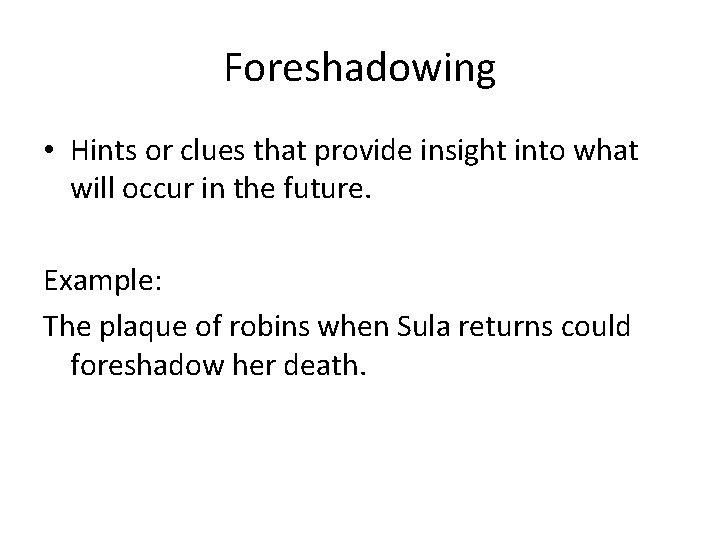 Foreshadowing

• Hints or clues that provide insight into what will occur in the future.

Example:

The plaque of robins when Sula returns could foreshadow her death.